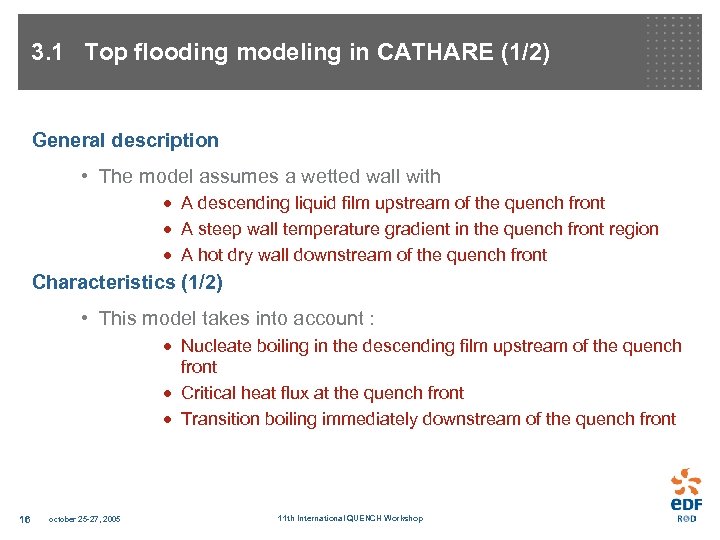 3.1 Top flooding modeling in CATHARE (1/2)

General description

• The model assumes a wetted wall with

• A descending liquid film upstream of the quench front

• A steep wall temperature gradient in the quench front region

• A hot dry wall downstream of the quench front

Characteristics (1/2)

• This model takes into account :

• Nucleate boiling in the descending film upstream of the quench front

• Critical heat flux at the quench front

• Transition boiling immediately downstream of the quench front

16 october 25-27, 2005 11th International QUENCH Workshop

eDF
R&D